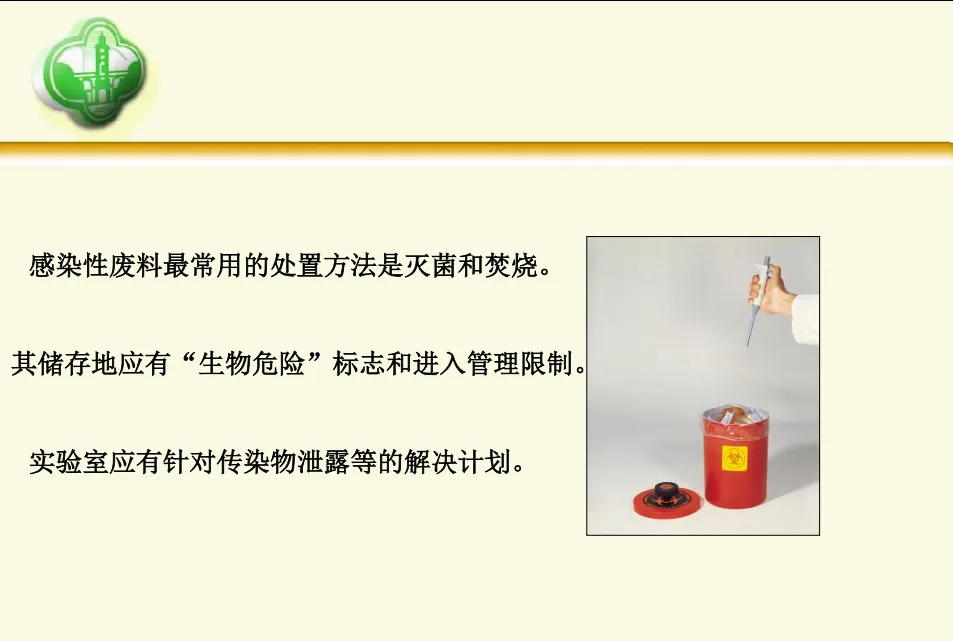 感染性废料最常用的处置方法是灭菌和焚烧。

其储存地应有“生物危险”标志和进入管理限制。

实验室应有针对传染物泄露等的解决计划。